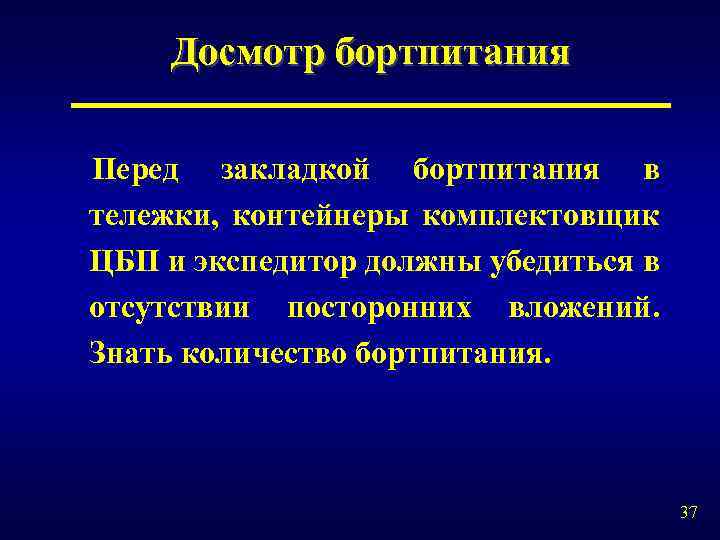 Досмотр бортпитания

Перед закладкой бортпитания в тележки, контейнеры комплектовщик ЦБП и экспедитор должны убедиться в отсутствии посторонних вложений. Знать количество бортпитания.

37